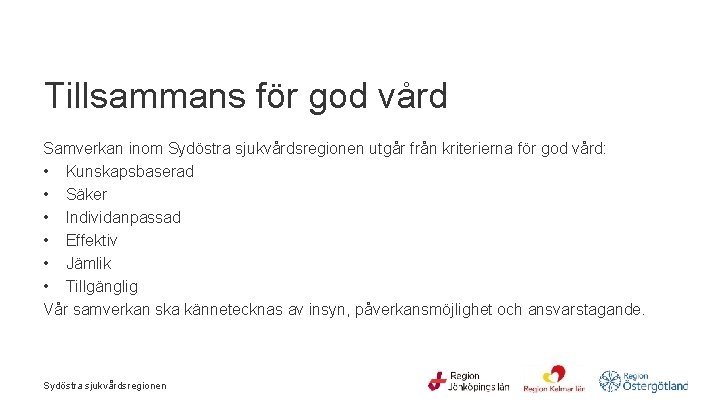 Tillsammans för god vård

Samverkan inom Sydöstra sjukvårdsregionen utgår från kriterierna för god vård:
• Kunskapsbaserad
• Säker
• Individanpassad
• Effektiv
• Jämlik
• Tillgänglig
Vår samverkan ska kännetecknas av insyn, påverkansmöjlighet och ansvarstagande.

Sydöstra sjukvårdsregionen

Region Jönköpings län

Region Kalmar län

Region Östergötland